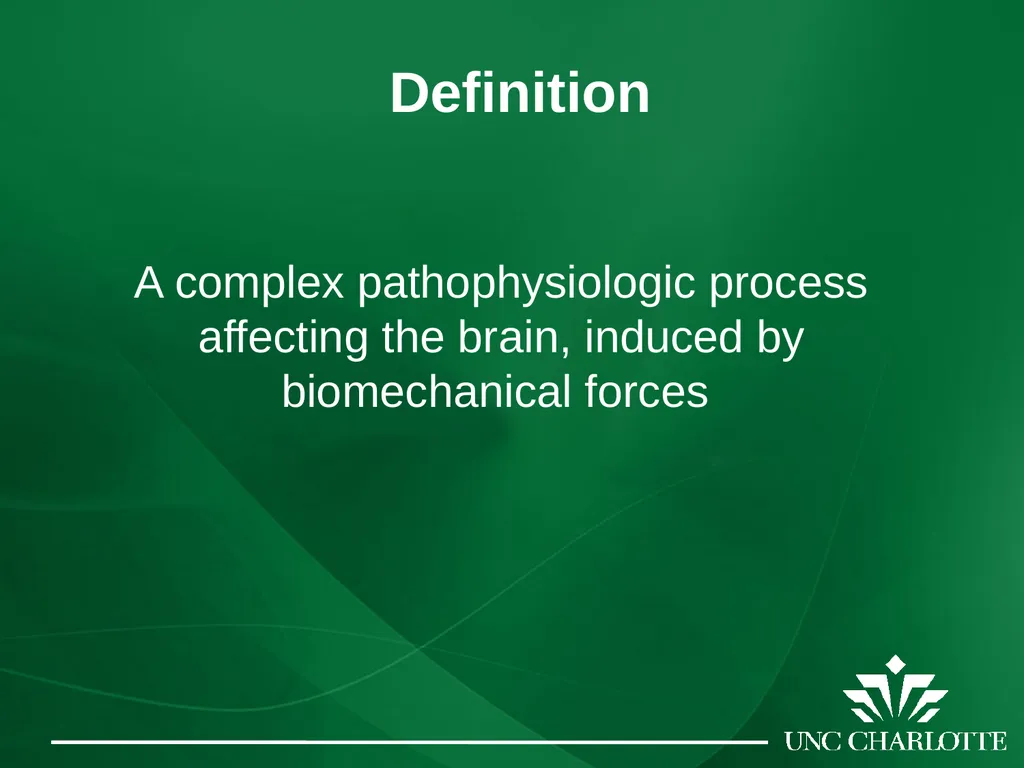 Definition

A complex pathophysiologic process affecting the brain, induced by biomechanical forces

UNC CHARLOTTE